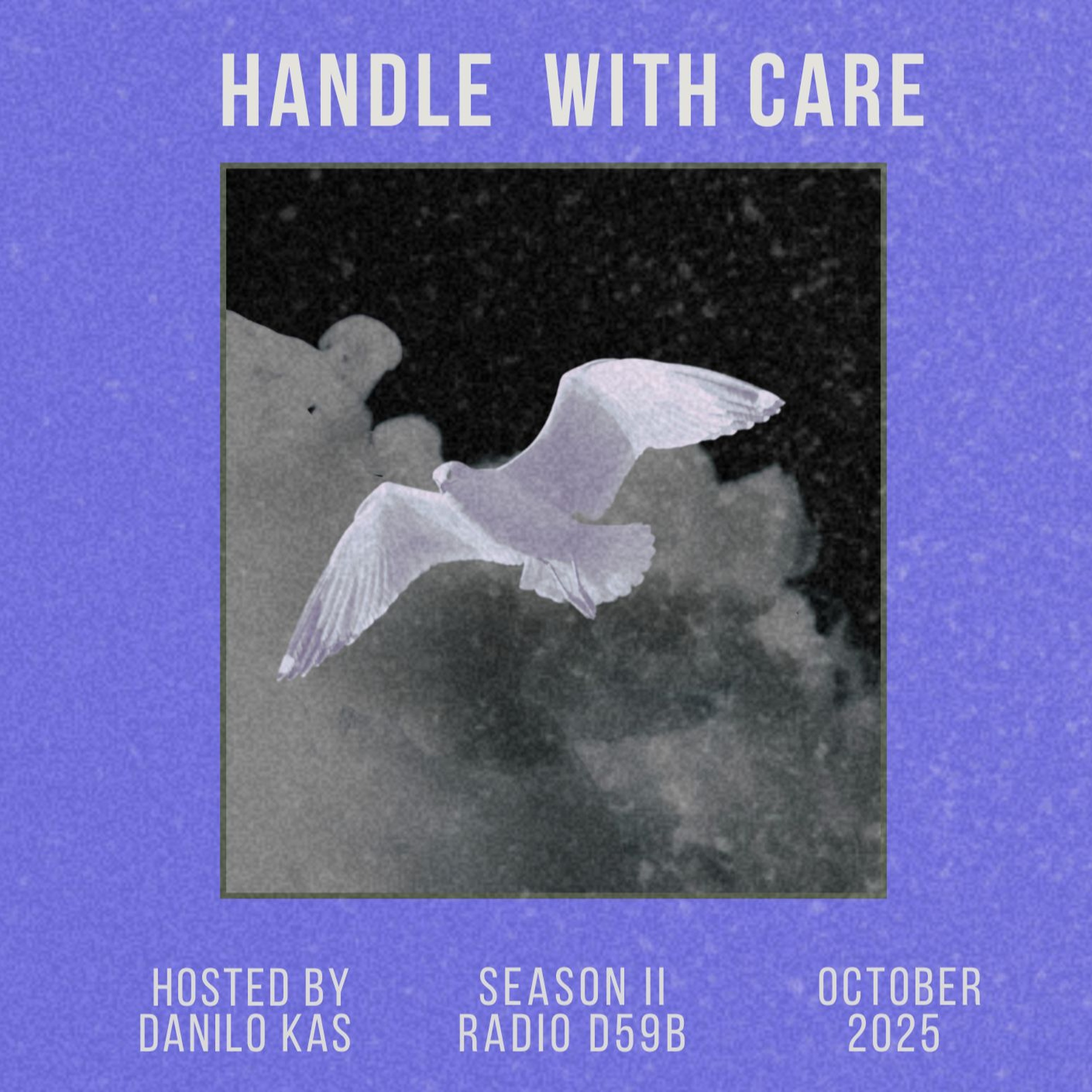 HANDLE WITH CARE

HOSTED BY
DANILO KAS

SEASON II
RADIO D59B

OCTOBER
2025